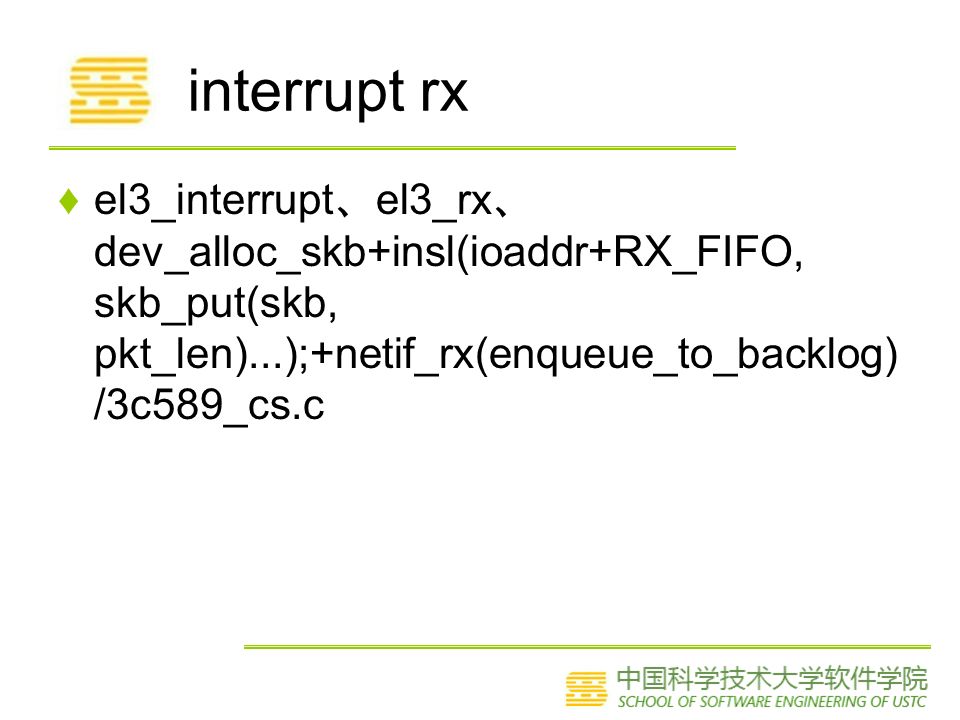 interrupt rx

♦ el3_interrupt、el3_rx、dev_alloc_skb+insl(ioaddr+RX_FIFO, skb_put(skb, pkt_len)...);+netif_rx(enqueue_to_backlog) /3c589_cs.c

中国科学技术大学软件学院
SCHOOL OF SOFTWARE ENGINEERING OF USTC